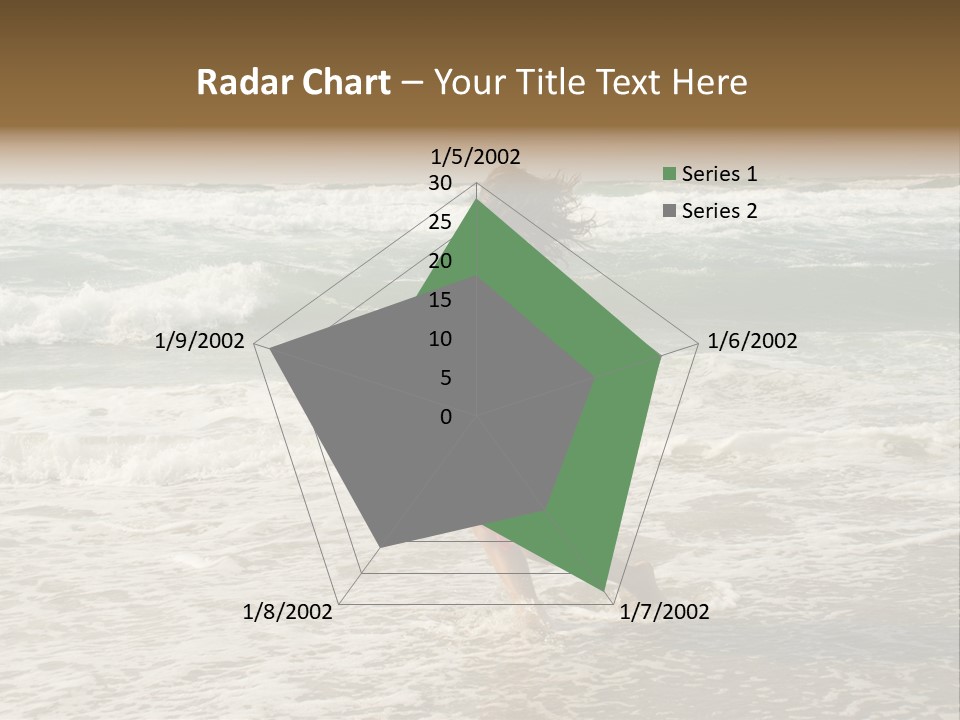 Radar Chart – Your Title Text Here

1/5/2002
30
25
20
15
10
5
0
1/6/2002
1/7/2002
1/8/2002
1/9/2002

Series 1
Series 2